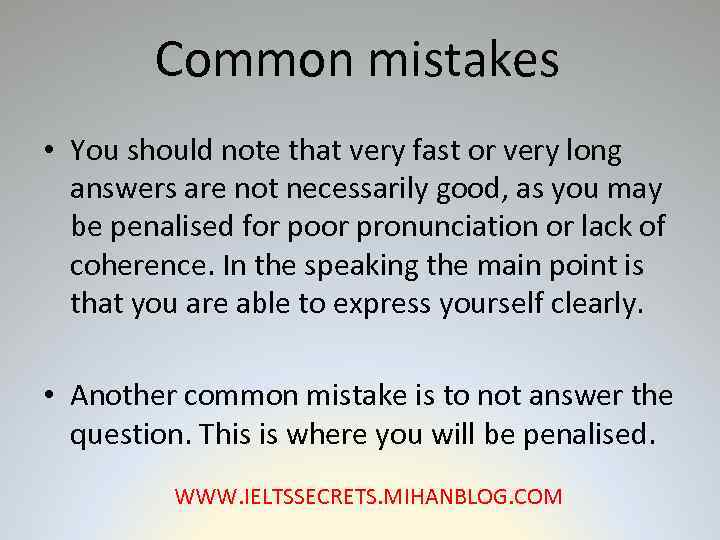 Common mistakes

• You should note that very fast or very long answers are not necessarily good, as you may be penalised for poor pronunciation or lack of coherence. In the speaking the main point is that you are able to express yourself clearly.

• Another common mistake is to not answer the question. This is where you will be penalised.

WWW.IELTSSECRETS.MIHANBLOG.COM